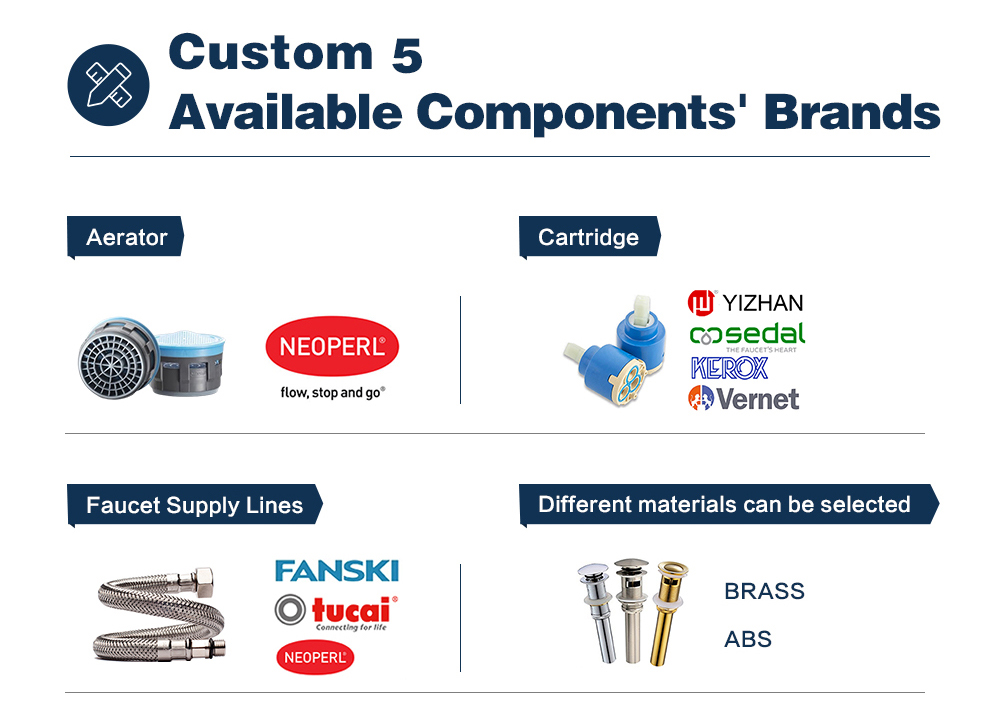 Custom 5
Available Components' Brands

Aerator

NEOPERL®
flow, stop and go®

Cartridge

YIZHAN
sedal
THE FAUCET'S HEART
KEROX
Vernet

Faucet Supply Lines

FANSKI
tucai®
Connecting for life
NEOPERL®

Different materials can be selected

BRASS
ABS